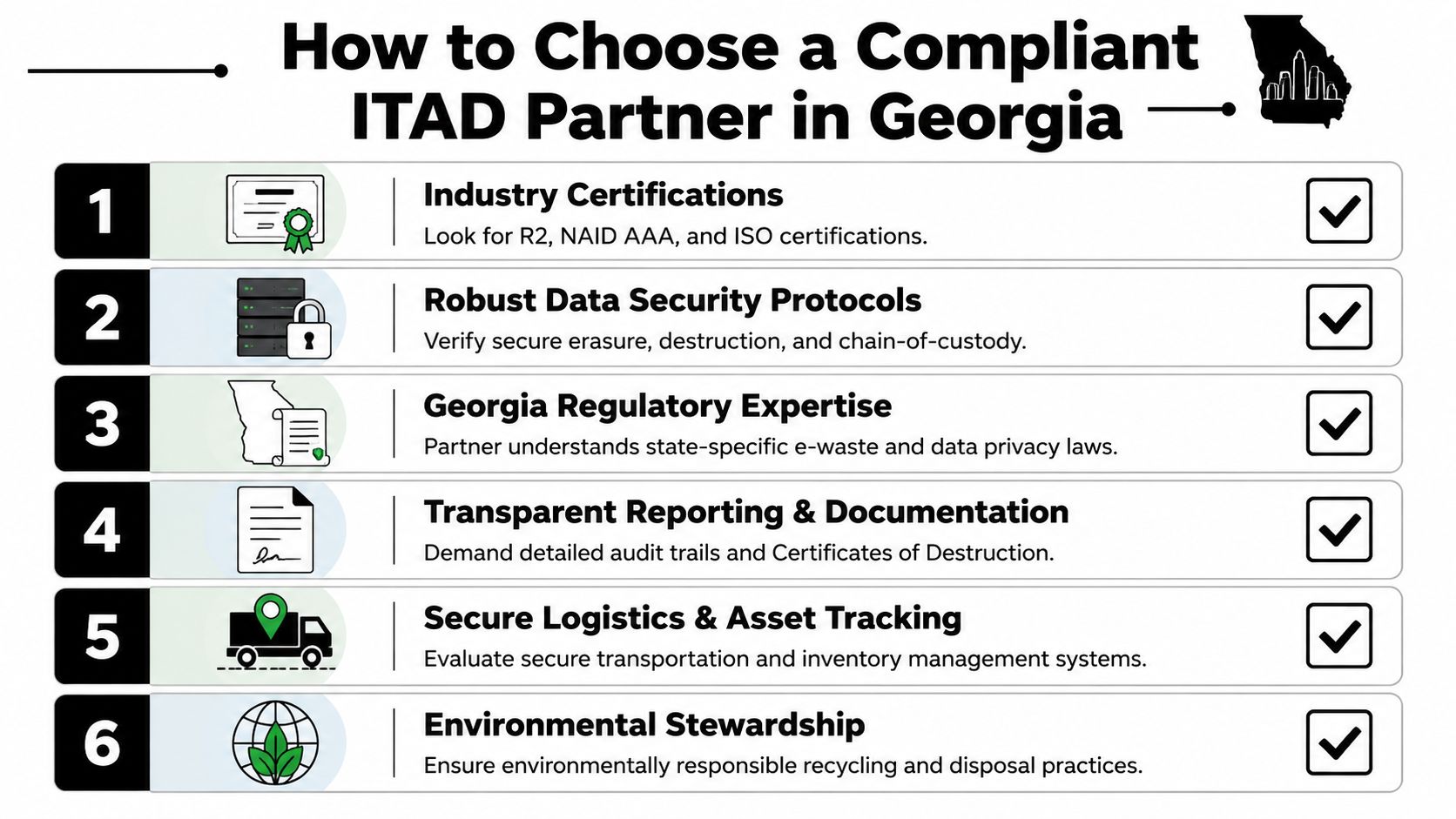 How to Choose a Compliant ITAD Partner in Georgia

1
Industry Certifications
Look for R2, NAID AAA, and ISO certifications.

2
Robust Data Security Protocols
Verify secure erasure, destruction, and chain-of-custody.

3
Georgia Regulatory Expertise
Partner understands state-specific e-waste and data privacy laws.

4
Transparent Reporting & Documentation
Demand detailed audit trails and Certificates of Destruction.

5
Secure Logistics & Asset Tracking
Evaluate secure transportation and inventory management systems.

6
Environmental Stewardship
Ensure environmentally responsible recycling and disposal practices.